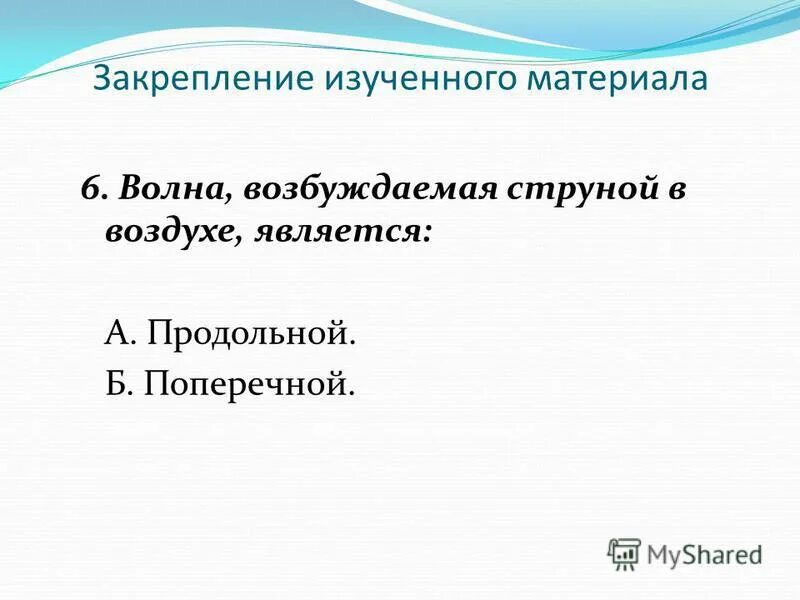 Закрепление изученного материала

6. Волна, возбуждаемая струной в воздухе, является:

А. Продольной.

Б. Поперечной.

MyShared